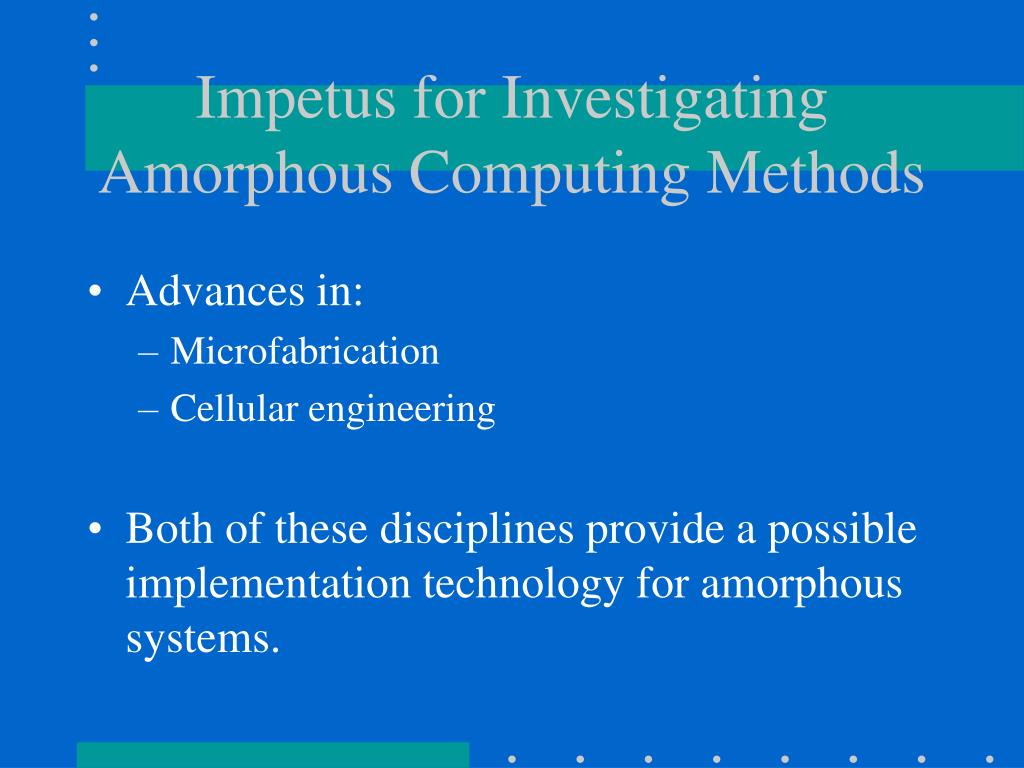 Impetus for Investigating Amorphous Computing Methods

• Advances in:
– Microfabrication
– Cellular engineering

• Both of these disciplines provide a possible implementation technology for amorphous systems.